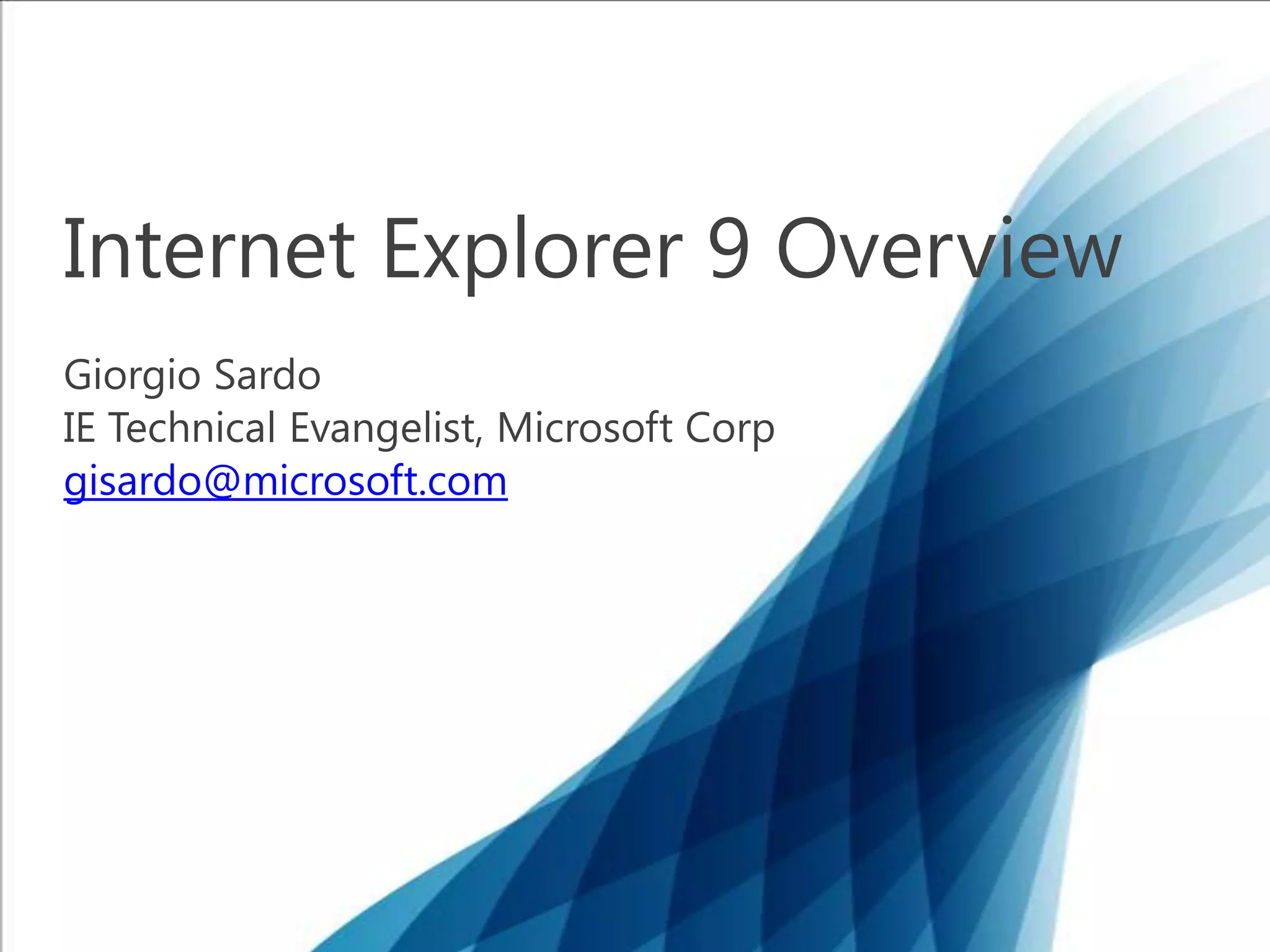 Internet Explorer 9 Overview

Giorgio Sardo
IE Technical Evangelist, Microsoft Corp
gisardo@microsoft.com